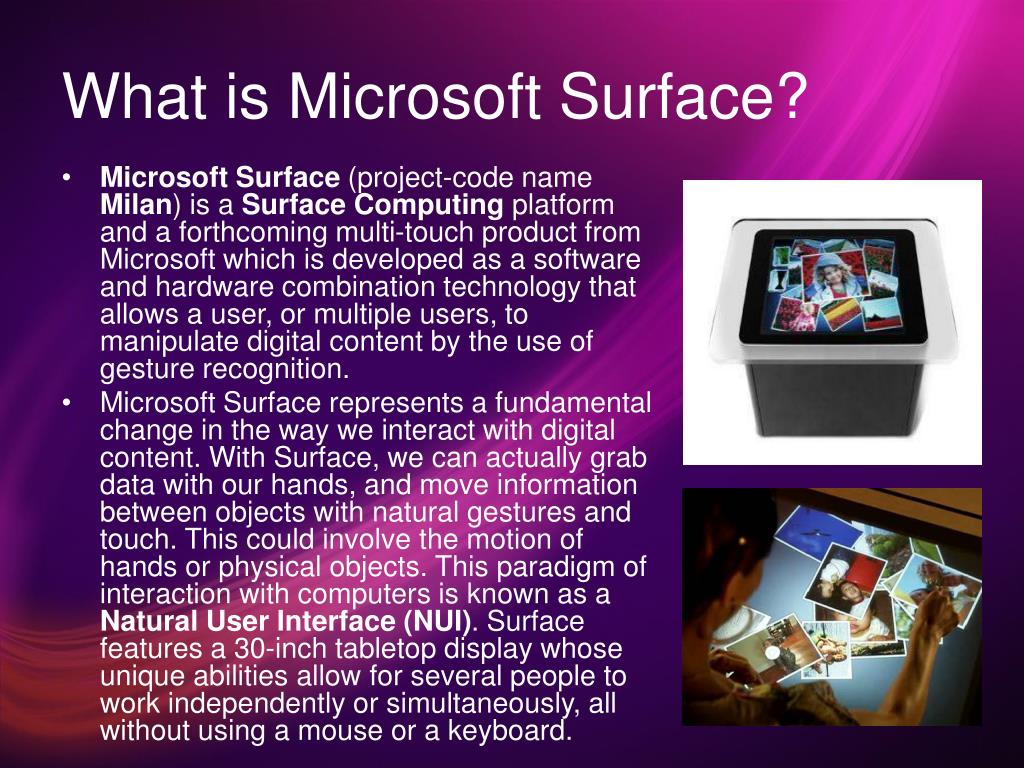 What is Microsoft Surface?

• Microsoft Surface (project-code name Milan) is a Surface Computing platform and a forthcoming multi-touch product from Microsoft which is developed as a software and hardware combination technology that allows a user, or multiple users, to manipulate digital content by the use of gesture recognition.
• Microsoft Surface represents a fundamental change in the way we interact with digital content. With Surface, we can actually grab data with our hands, and move information between objects with natural gestures and touch. This could involve the motion of hands or physical objects. This paradigm of interaction with computers is known as a Natural User Interface (NUI). Surface features a 30-inch tabletop display whose unique abilities allow for several people to work independently or simultaneously, all without using a mouse or a keyboard.